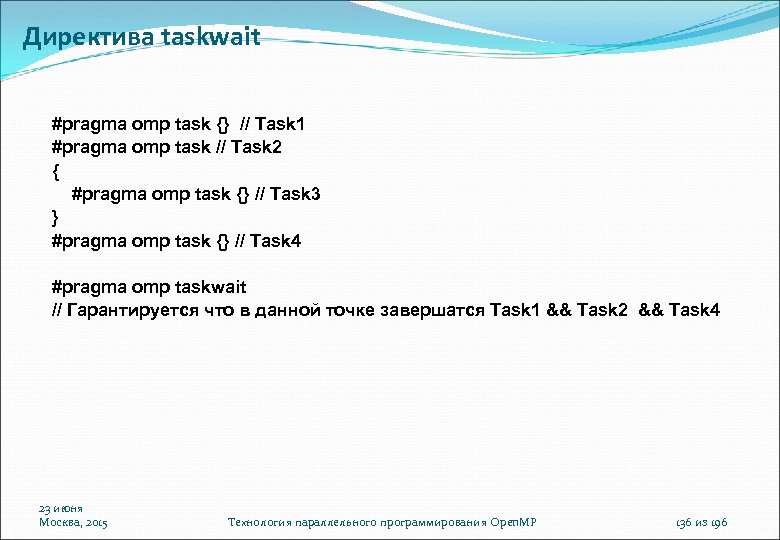 Директива taskwait

#pragma omp task {} // Task1
#pragma omp task // Task2
{
#pragma omp task {} // Task3
}
#pragma omp task {} // Task4

#pragma omp taskwait
// Гарантируется что в данной точке завершатся Task1 && Task2 && Task4

23 июня
Москва, 2015

Технология параллельного программирования OpenMP

136 из 196